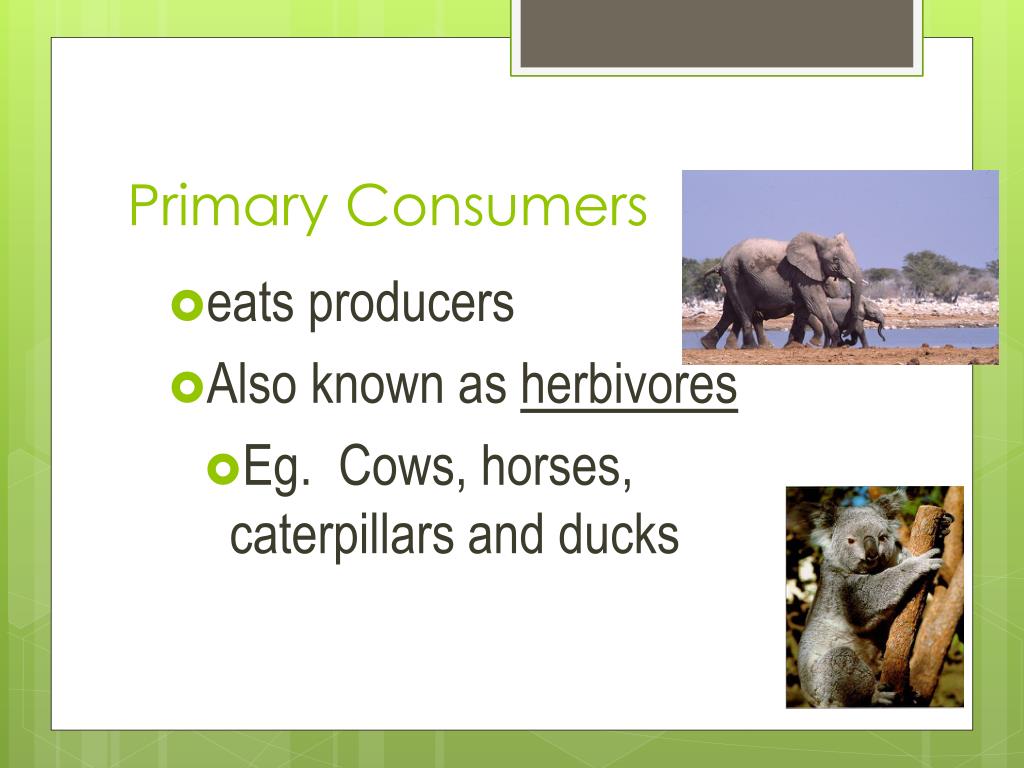 Primary Consumers

eats producers

Also known as herbivores

Eg. Cows, horses, caterpillars and ducks